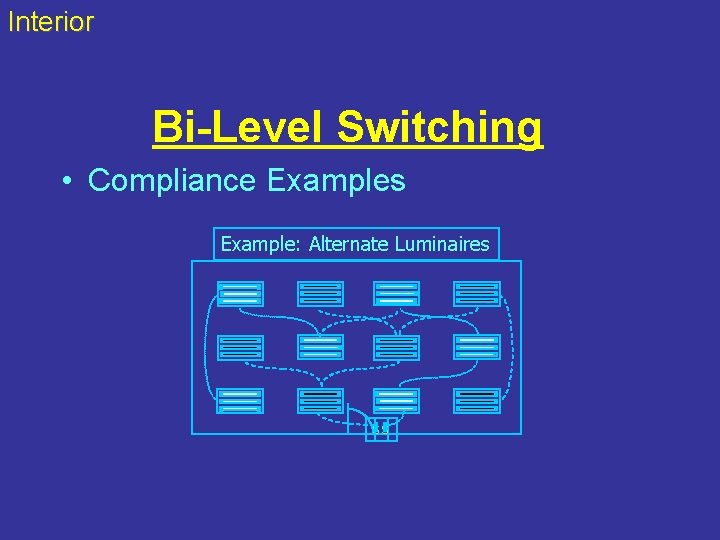 Interior

Bi-Level Switching

• Compliance Examples

Example: Alternate Luminaires